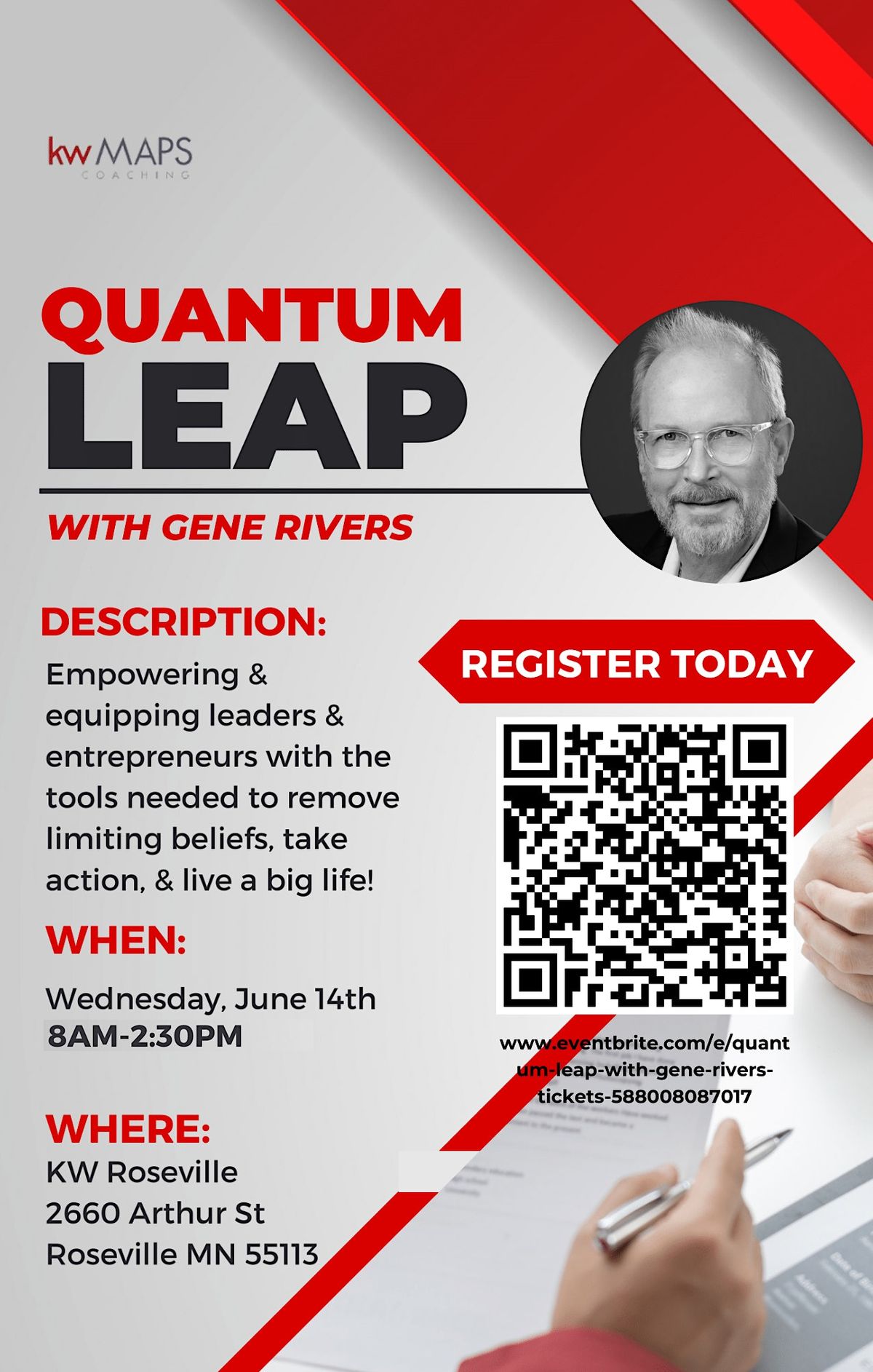 kw MAPS
COACHING

QUANTUM LEAP

WITH GENE RIVERS

DESCRIPTION:

Empowering & equipping leaders & entrepreneurs with the tools needed to remove limiting beliefs, take action, & live a big life!

WHEN:

Wednesday, June 14th
8AM-2:30PM

WHERE:
KW Roseville
2660 Arthur St
Roseville MN 55113

REGISTER TODAY

www.eventbrite.com/e/quantum-leap-with-gene-rivers-tickets-588008087017